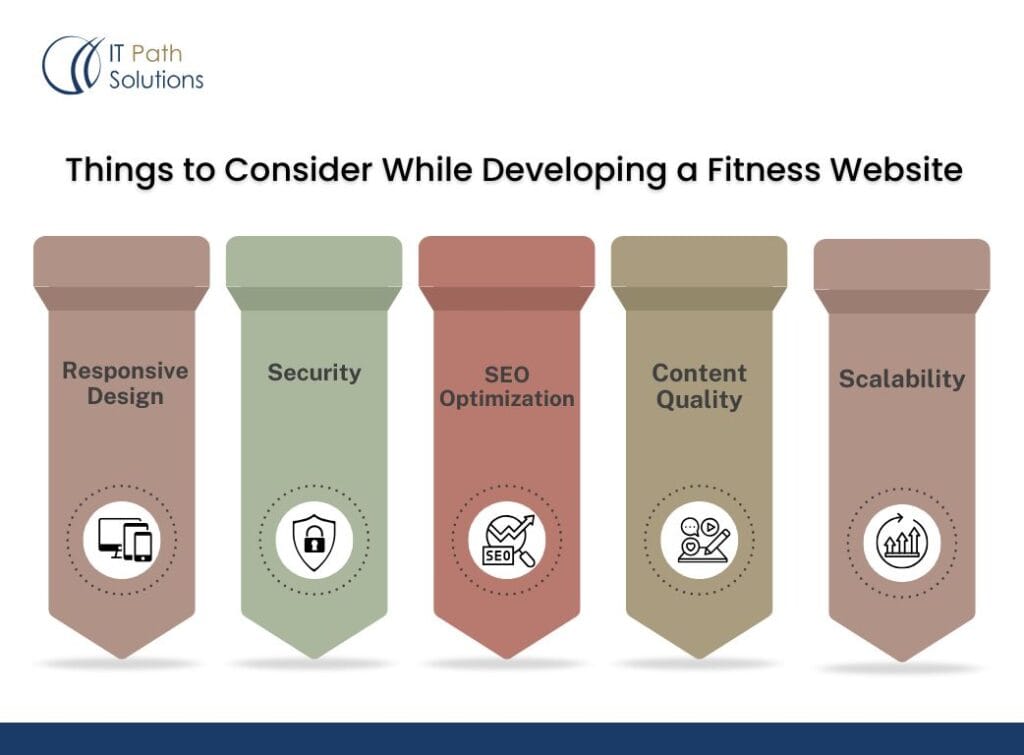 IT Path Solutions

Things to Consider While Developing a Fitness Website

Responsive Design

Security

SEO Optimization

SEO

Content Quality

Scalability